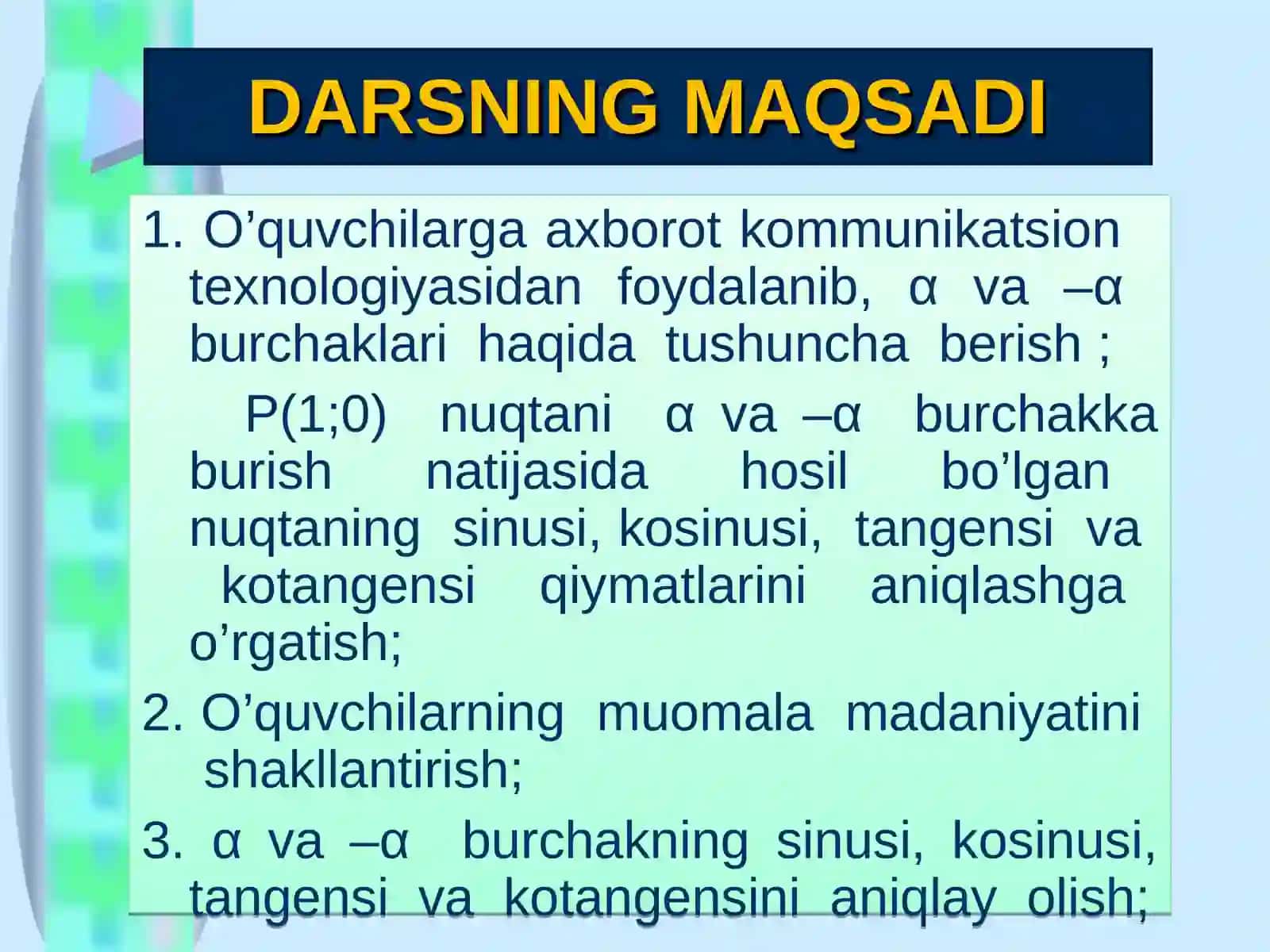 DARSNING MAQSADI

1. O’quvchilarga axborot kommunikatsion texnologiyasidan foydalanib, α va –α burchaklari haqida tushuncha berish ;

P(1;0) nuqtani α va –α burchakka burish natijasida hosil bo’lgan nuqtaning sinusi, kosinusi, tangensi va kotangensi qiymatlarini aniqlashga o’rgatish;

2. O’quvchilarning muomala madaniyatini shakllantirish;

3. α va –α burchakning sinusi, kosinusi, tangensi va kotangensini aniqlay olish;